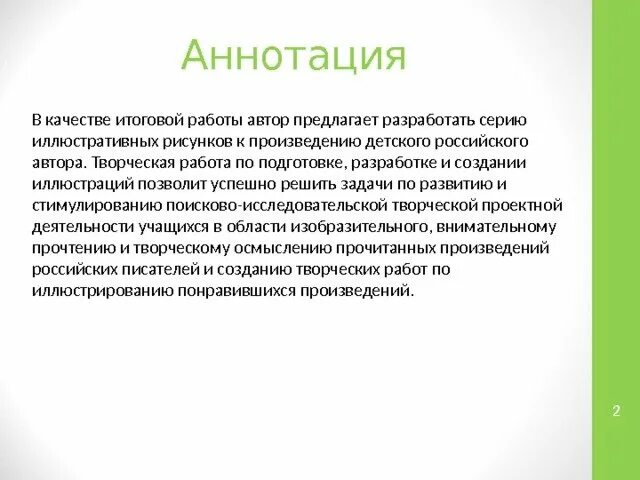 Аннотация

В качестве итоговой работы автор предлагает разработать серию иллюстративных рисунков к произведению детского российского автора. Творческая работа по подготовке, разработке и создании иллюстраций позволит успешно решить задачи по развитию и стимулированию поисково-исследовательской творческой проектной деятельности учащихся в области изобразительного, внимательному прочтению и творческому осмыслению прочитанных произведений российских писателей и созданию творческих работ по иллюстрированию понравившихся произведений.

2